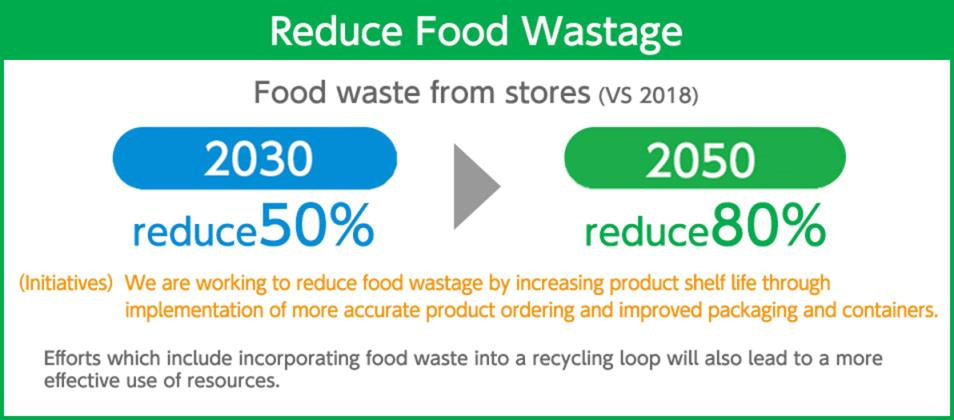 Reduce Food Wastage

Food waste from stores (VS 2018)

2030

reduce50%

2050

reduce80%

(Initiatives) We are working to reduce food wastage by increasing product shelf life through implementation of more accurate product ordering and improved packaging and containers.

Efforts which include incorporating food waste into a recycling loop will also lead to a more effective use of resources.